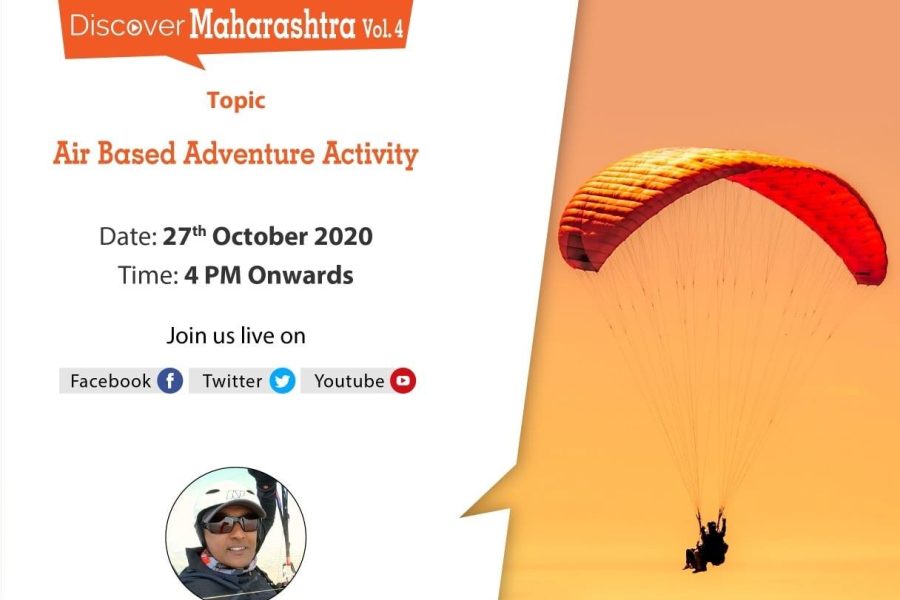 Discover Maharashtra Vol. 4

Topic

Air Based Adventure Activity

Date: 27$^{th}$ October 2020
Time: 4 PM Onwards

Join us live on

Facebook Twitter Youtube